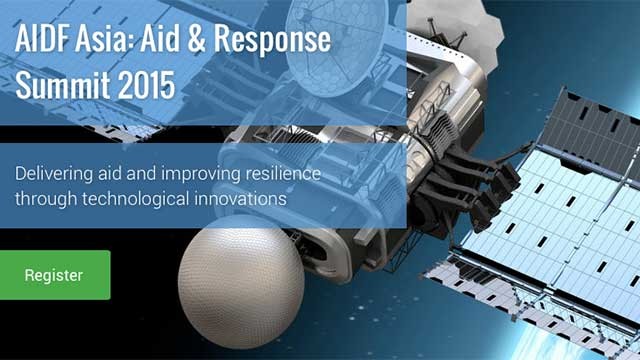 AIDF Asia: Aid & Response Summit 2015

Delivering aid and improving resilience through technological innovations

Register